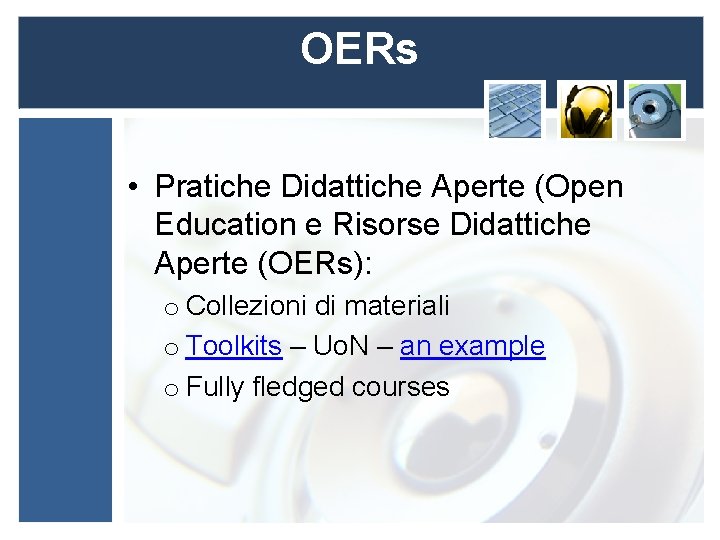 OERs

• Pratiche Didattiche Aperte (Open Education e Risorse Didattiche Aperte (OERs):

o Collezioni di materiali

o Toolkits – UoN – an example

o Fully fledged courses